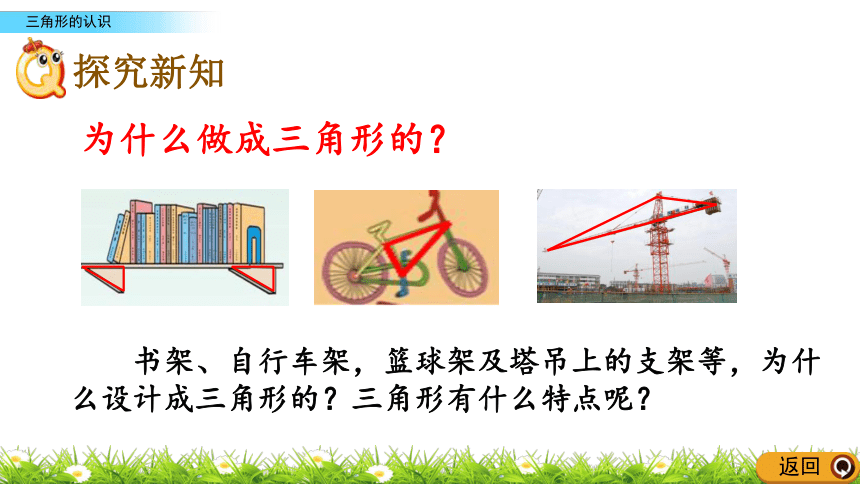 三角形的认识

探究新知

为什么做成三角形的？

书架、自行车架，篮球架及塔吊上的支架等，为什么设计成三角形的？三角形有什么特点呢？

返回